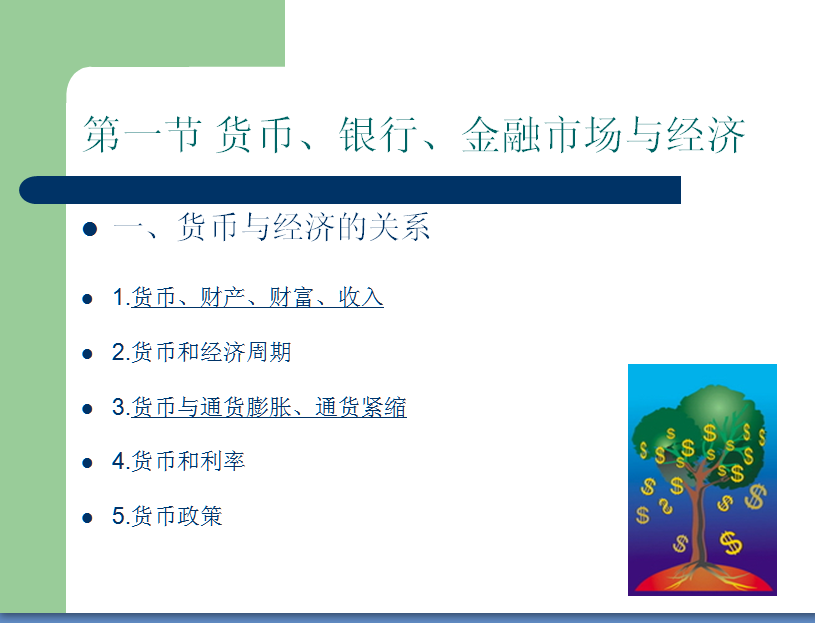 第一节 货币、银行、金融市场与经济

一、货币与经济的关系

1.货币、财产、财富、收入

2.货币和经济周期

3.货币与通货膨胀、通货紧缩

4.货币和利率

5.货币政策